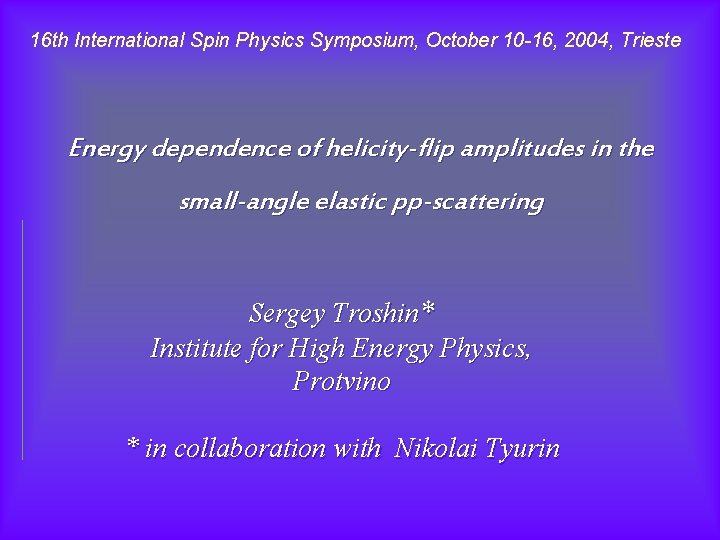 16th International Spin Physics Symposium, October 10-16, 2004, Trieste

Energy dependence of helicity-flip amplitudes in the small-angle elastic pp-scattering

Sergey Troshin*
Institute for High Energy Physics,
Protvino

* in collaboration with Nikolai Tyurin